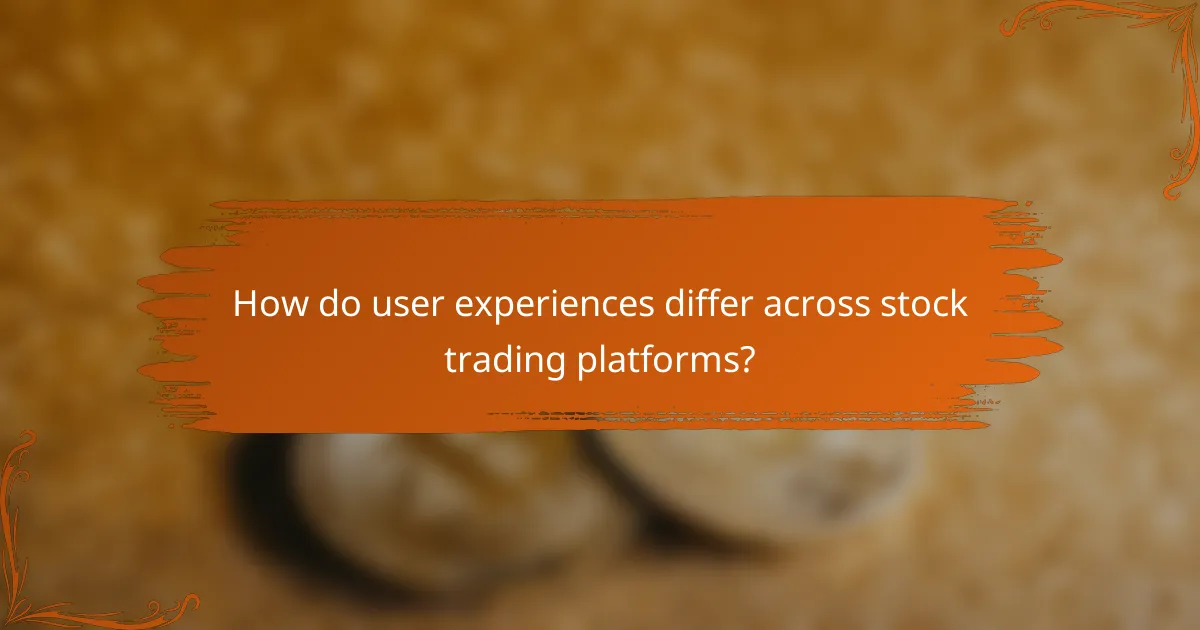 How do user experiences differ across stock trading platforms?